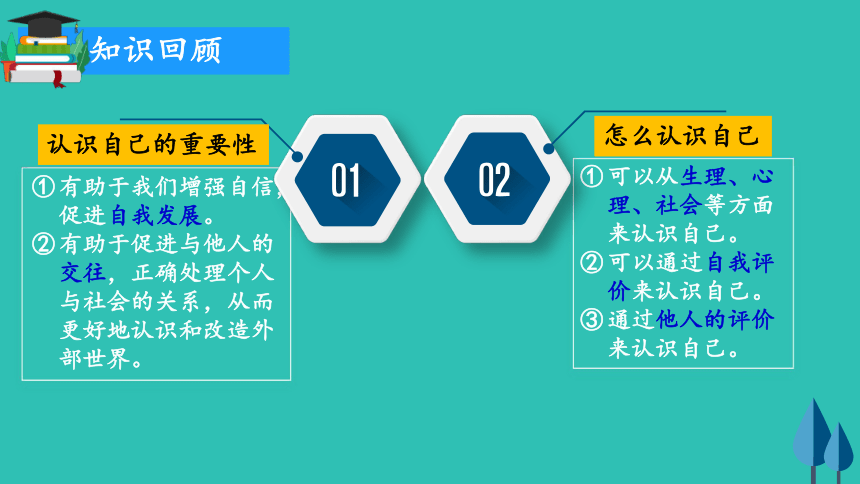 知识回顾

认识自己的重要性

①有助于我们增强自信，促进自我发展。
②有助于促进与他人的交往，正确处理个人与社会的关系，从而更好地认识和改造外部世界。

01

02

怎么认识自己

①可以从生理、心理、社会等方面来认识自己。
②可以通过自我评价来认识自己。
③通过他人的评价来认识自己。